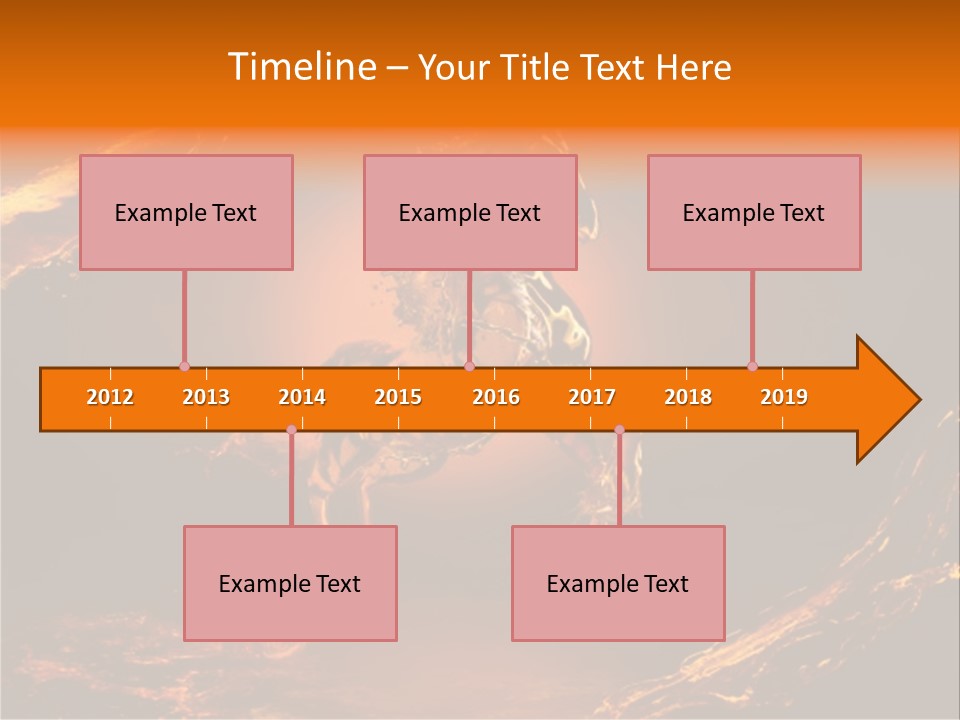 Timeline – Your Title Text Here

Example Text

Example Text

Example Text

2012 2013 2014 2015 2016 2017 2018 2019

Example Text

Example Text